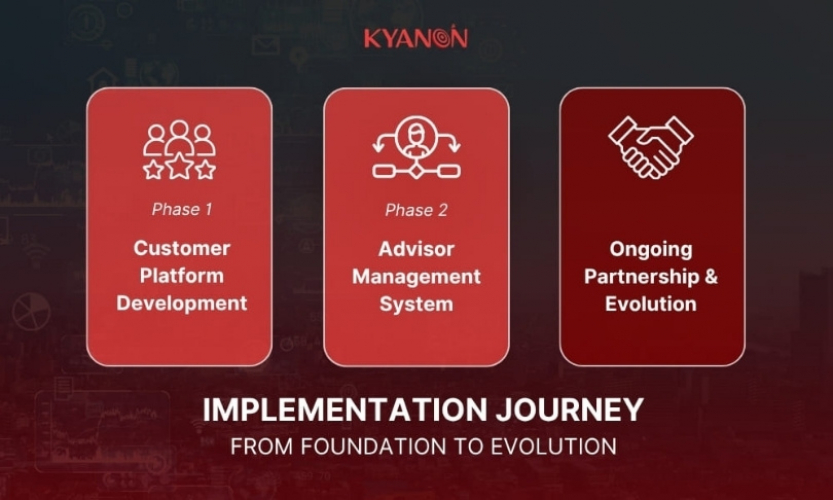 KYANON

Phase 1
Customer Platform Development

Phase 2
Advisor Management System

Ongoing Partnership & Evolution

IMPLEMENTATION JOURNEY
FROM FOUNDATION TO EVOLUTION